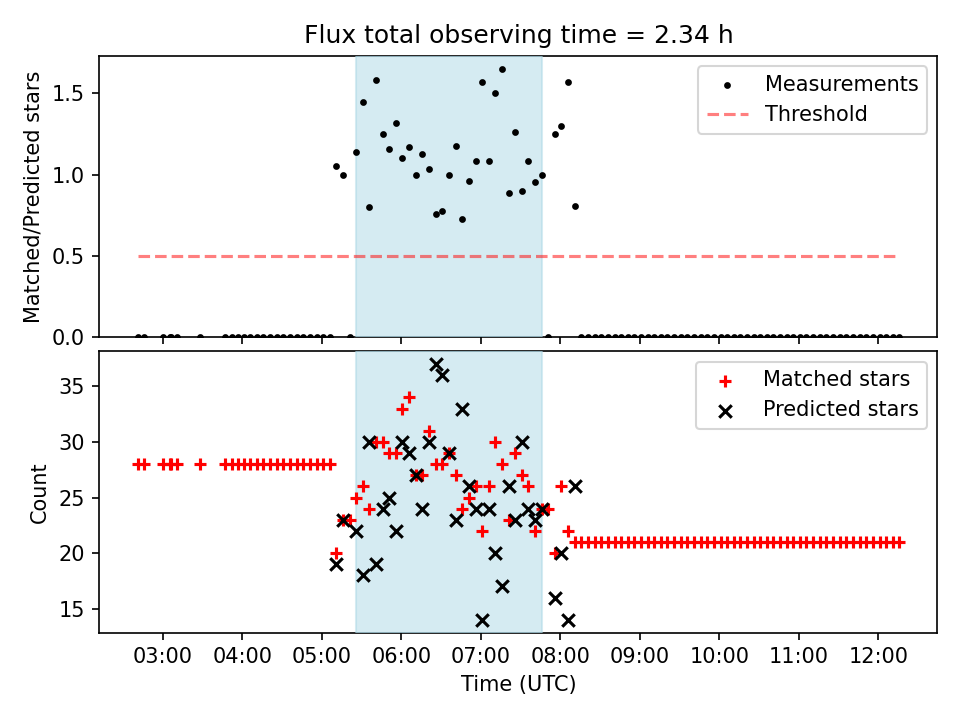 Flux total observing time = 2.34 h

Matched/Predicted stars

1.5
1.0
0.5
0.0

Measurements
Threshold

Count

35
30
25
20
15

Matched stars
Predicted stars

03:00 04:00 05:00 06:00 07:00 08:00 09:00 10:00 11:00 12:00

Time (UTC)